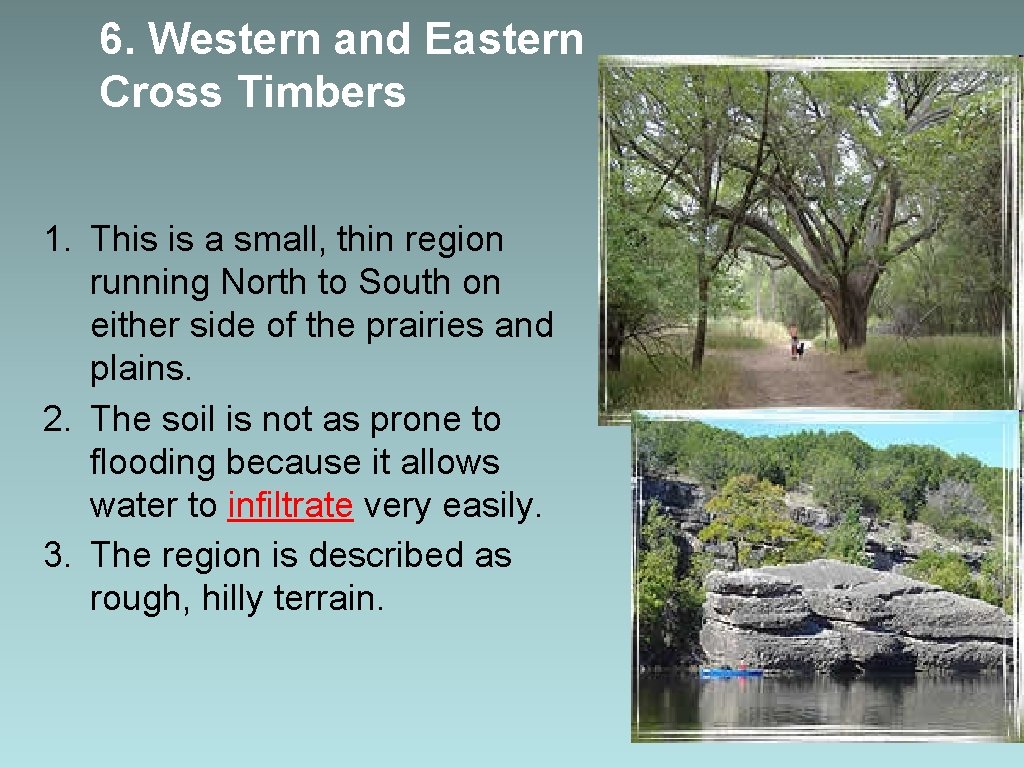 6. Western and Eastern Cross Timbers

1. This is a small, thin region running North to South on either side of the prairies and plains.
2. The soil is not as prone to flooding because it allows water to infiltrate very easily.
3. The region is described as rough, hilly terrain.